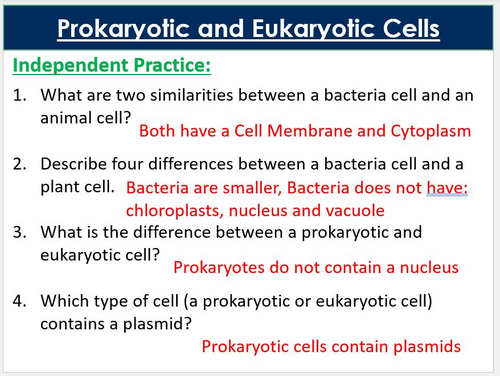 Prokaryotic and Eukaryotic Cells

Independent Practice:

1. What are two similarities between a bacteria cell and an animal cell?
Both have a Cell Membrane and Cytoplasm

2. Describe four differences between a bacteria cell and a plant cell. Bacteria are smaller, Bacteria does not have: chloroplasts, nucleus and vacuole

3. What is the difference between a prokaryotic and eukaryotic cell?
Prokaryotes do not contain a nucleus

4. Which type of cell (a prokaryotic or eukaryotic cell) contains a plasmid?
Prokaryotic cells contain plasmids